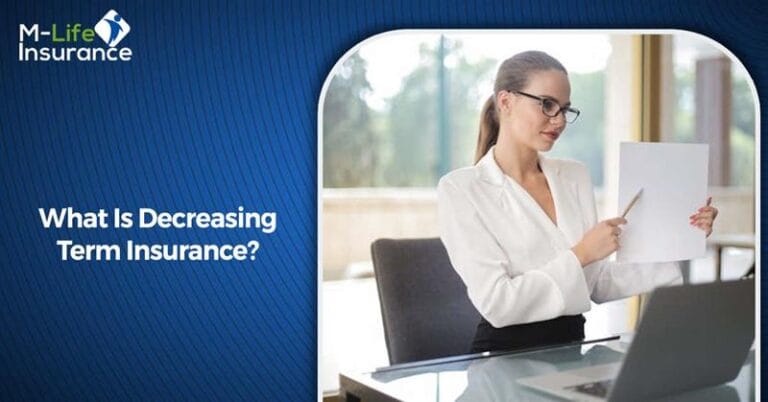 M-Life
Insurance

What Is Decreasing Term Insurance?